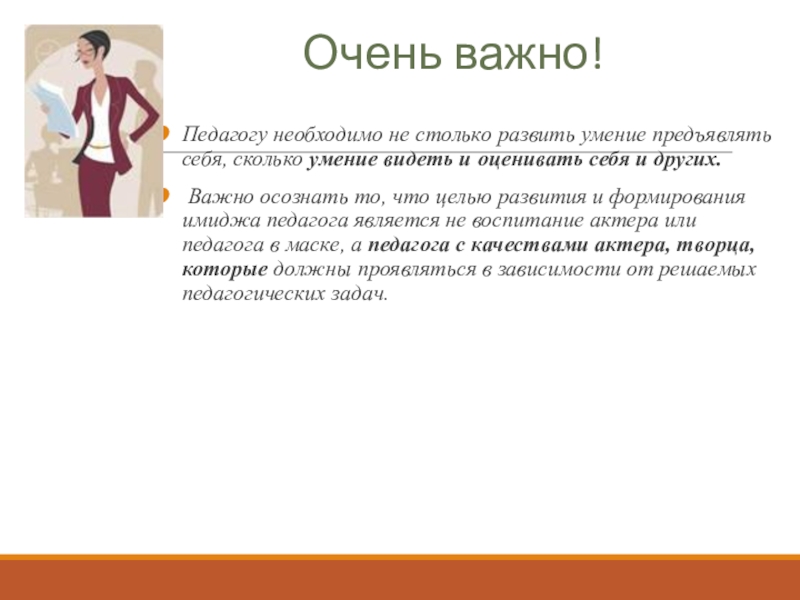 Очень важно!

Педагогу необходимо не столько развить умение предъявлять себя, сколько умение видеть и оценивать себя и других.

Важно осознать то, что целью развития и формирования имиджа педагога является не воспитание актера или педагога в маске, а педагога с качествами актера, творца, которые должны проявляться в зависимости от решаемых педагогических задач.